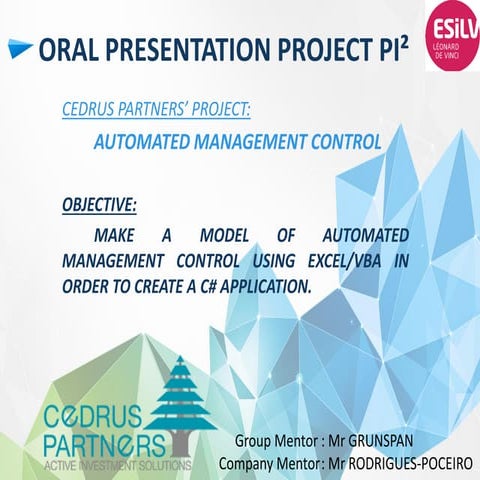 ORAL PRESENTATION PROJECT PI²

ESILV LÉONARD DE VINCI

CEDRUS PARTNERS' PROJECT:

AUTOMATED MANAGEMENT CONTROL

OBJECTIVE:

MAKE A MODEL OF AUTOMATED MANAGEMENT CONTROL USING EXCEL/VBA IN ORDER TO CREATE A C# APPLICATION.

CEDRUS PARTNERS
ACTIVE INVESTMENT SOLUTIONS

Group Mentor : Mr GRUNSPAN
Company Mentor: Mr RODRIGUES-POCEIRO